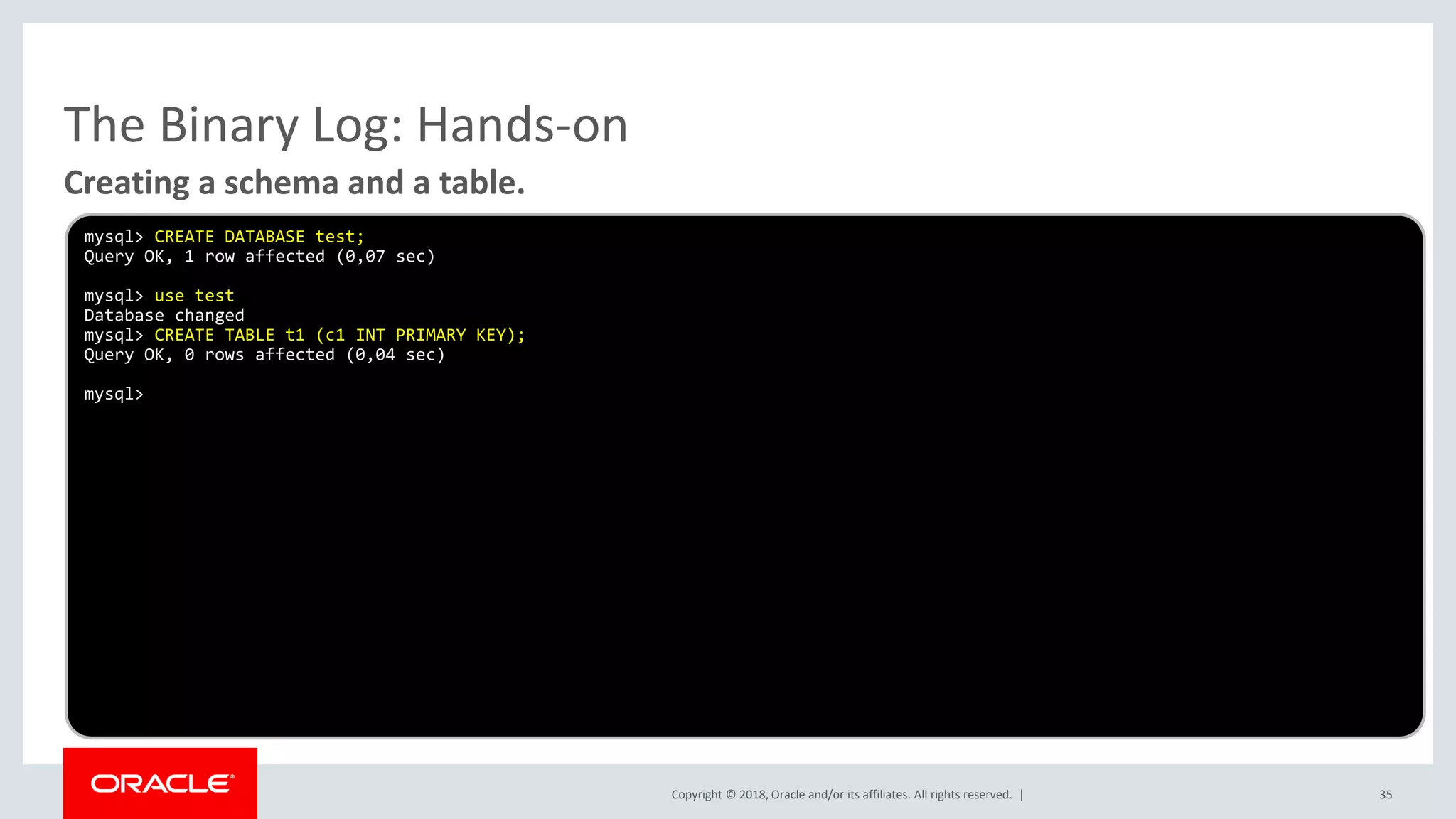 The Binary Log: Hands-on

Creating a schema and a table.

mysql> CREATE DATABASE test;
Query OK, 1 row affected (0,07 sec)

mysql> use test
Database changed
mysql> CREATE TABLE t1 (c1 INT PRIMARY KEY);
Query OK, 0 rows affected (0,04 sec)

mysql>

ORACLE

Copyright © 2018, Oracle and/or its affiliates. All rights reserved. |

35